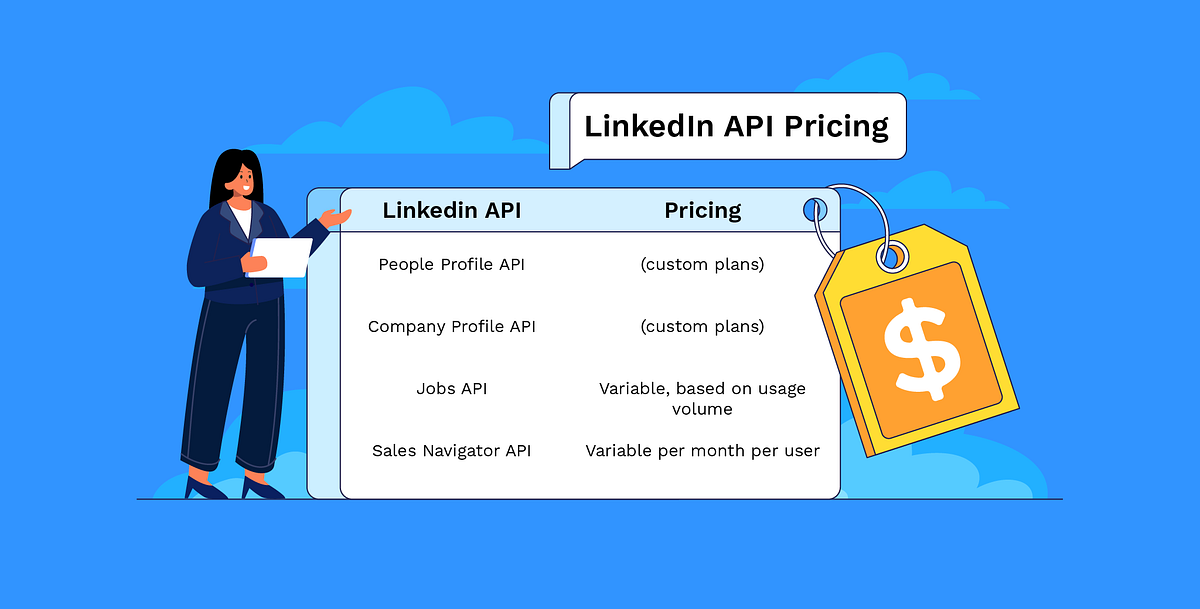 LinkedIn API Pricing

| Linkedin API | Pricing |
|---|---|
| People Profile API | (custom plans) |
| Company Profile API | (custom plans) |
| Jobs API | Variable, based on usage volume |
| Sales Navigator API | Variable per month per user |

$